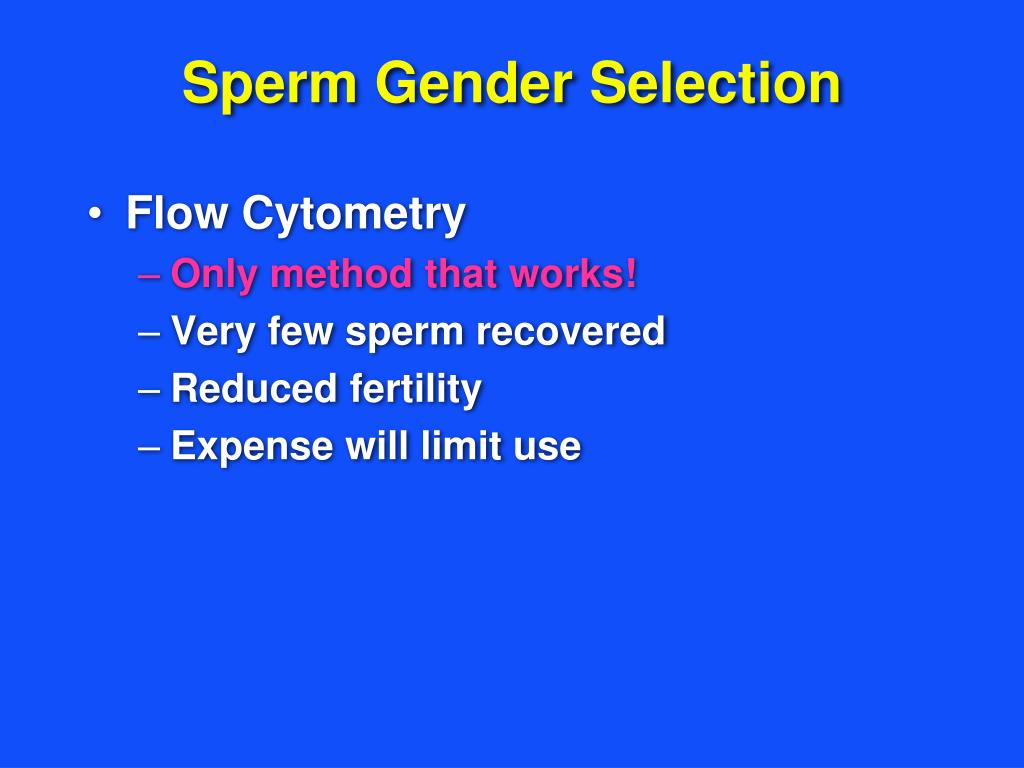 Sperm Gender Selection

• Flow Cytometry
– Only method that works!
– Very few sperm recovered
– Reduced fertility
– Expense will limit use